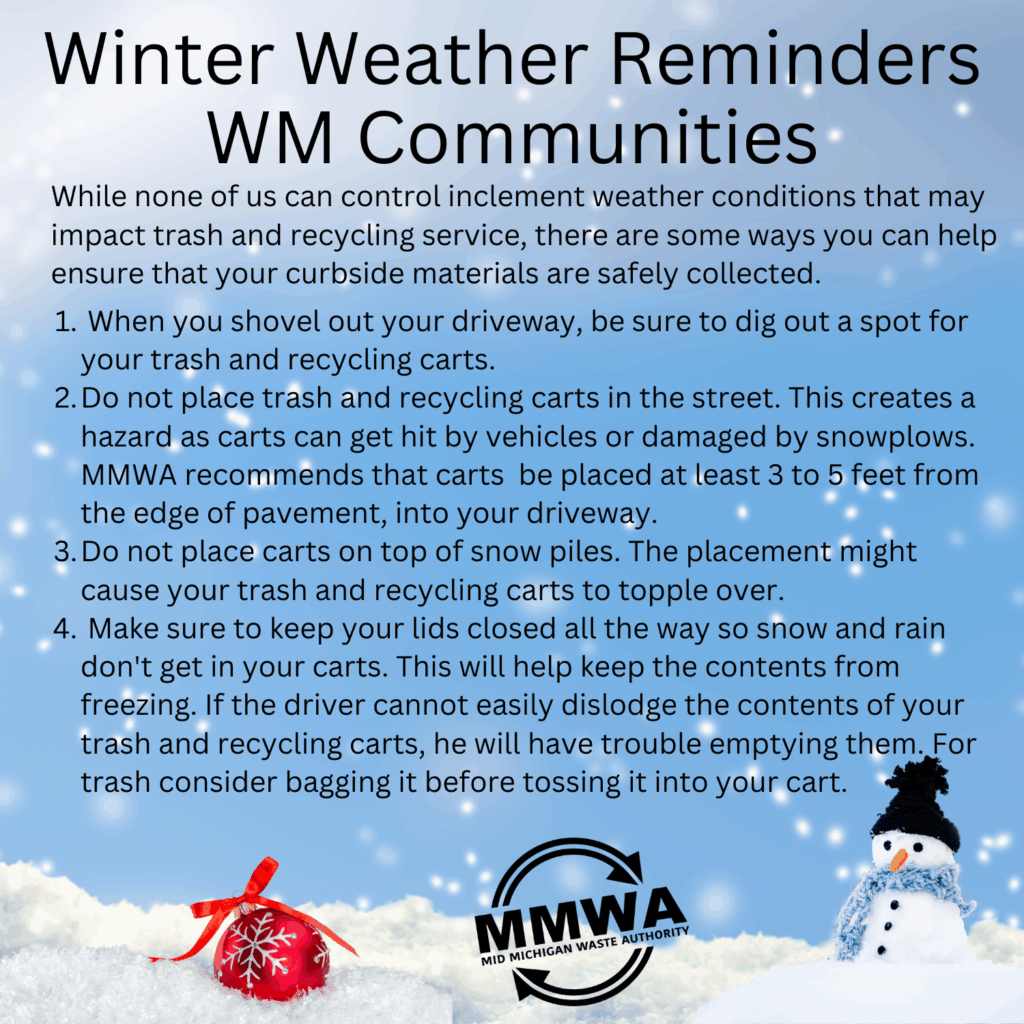 Winter Weather Reminders
WM Communities

While none of us can control inclement weather conditions that may impact trash and recycling service, there are some ways you can help ensure that your curbside materials are safely collected.

1. When you shovel out your driveway, be sure to dig out a spot for your trash and recycling carts.
2. Do not place trash and recycling carts in the street. This creates a hazard as carts can get hit by vehicles or damaged by snowplows. MMWA recommends that carts be placed at least 3 to 5 feet from the edge of pavement, into your driveway.
3. Do not place carts on top of snow piles. The placement might cause your trash and recycling carts to topple over.
4. Make sure to keep your lids closed all the way so snow and rain don't get in your carts. This will help keep the contents from freezing. If the driver cannot easily dislodge the contents of your trash and recycling carts, he will have trouble emptying them. For trash consider bagging it before tossing it into your cart.

MMWA
MID MICHIGAN WASTE AUTHORITY